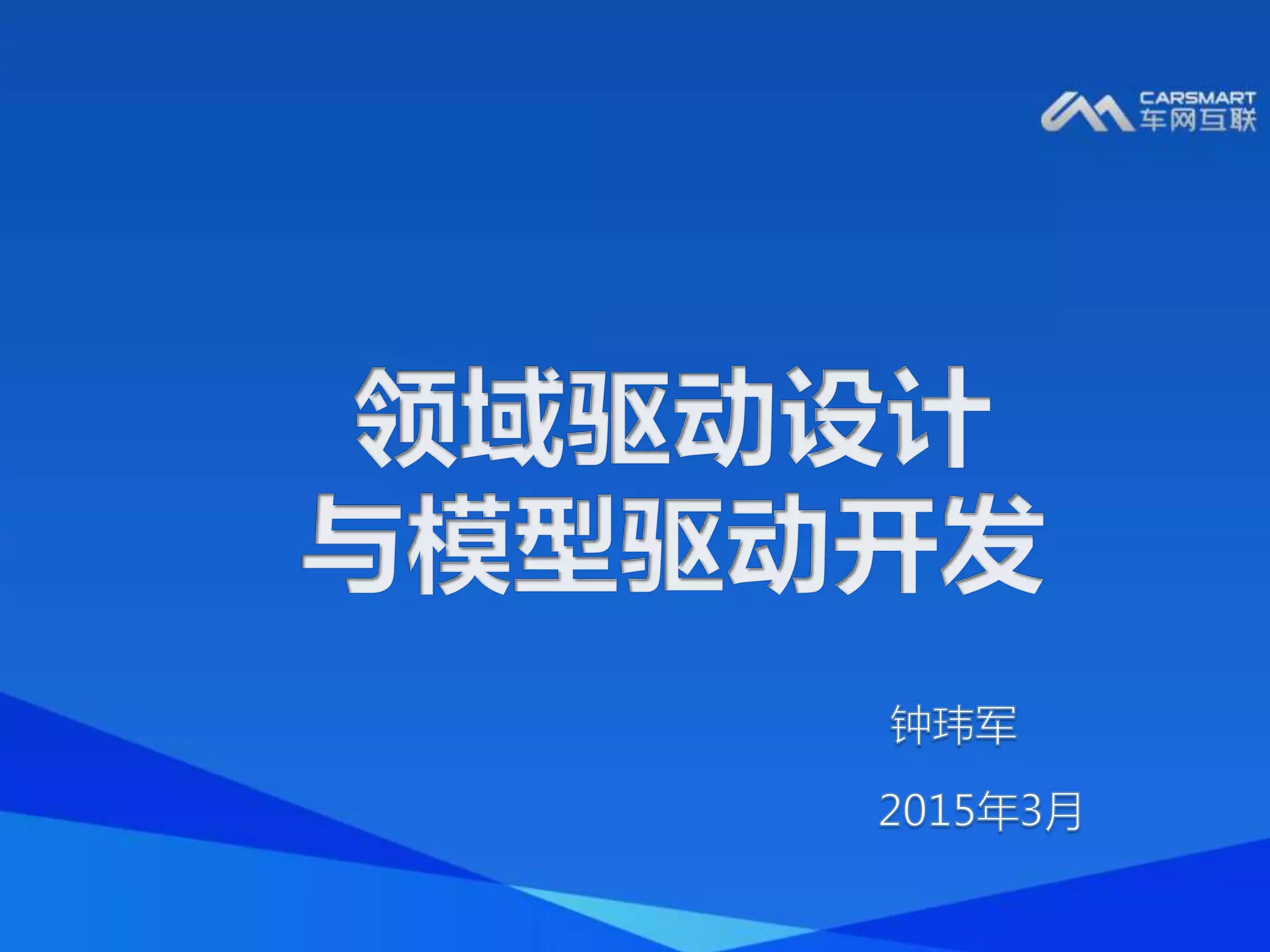 CARSMART
车网互联

领域驱动设计
与模型驱动开发

钟玮军

2015年3月